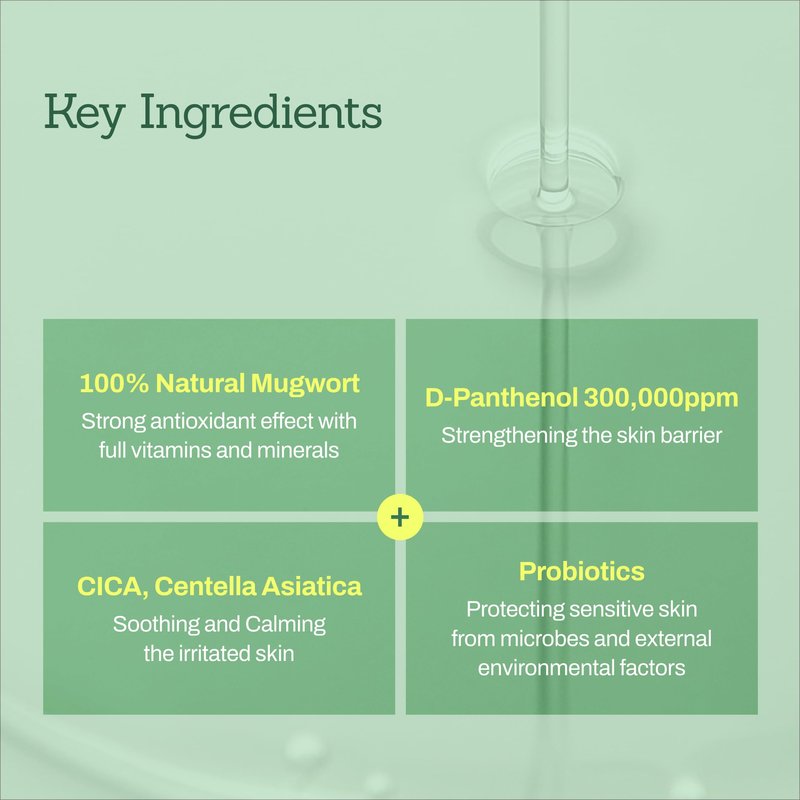 Key Ingredients

100% Natural Mugwort
Strong antioxidant effect with full vitamins and minerals

D-Panthenol 300,000ppm
Strengthening the skin barrier

+

CICA, Centella Asiatica
Soothing and Calming the irritated skin

Probiotics
Protecting sensitive skin from microbes and external environmental factors